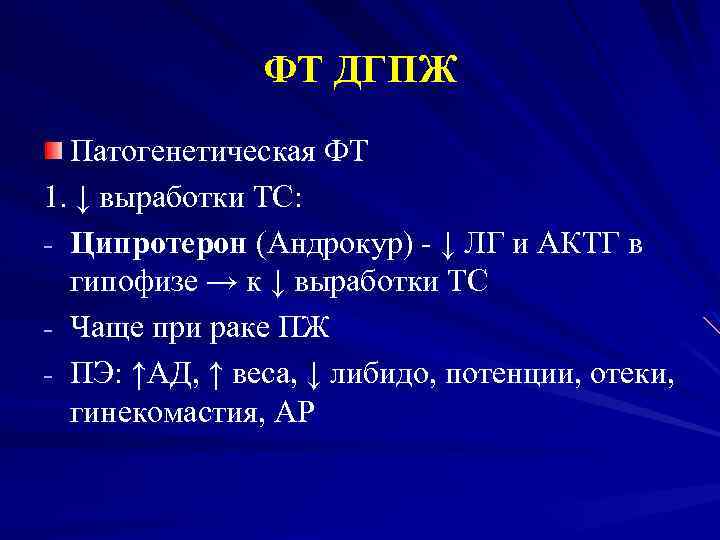 ФТ ДГПЖ

Патогенетическая ФТ

1. ↓ выработки ТС:

- Ципротерон (Андрокур) - ↓ ЛГ и АКТГ в гипофизе → к ↓ выработки ТС

- Чаще при раке ПЖ

- ПЭ: ↑АД, ↑ веса, ↓ либидо, потенции, отеки, гинекомастия, АР